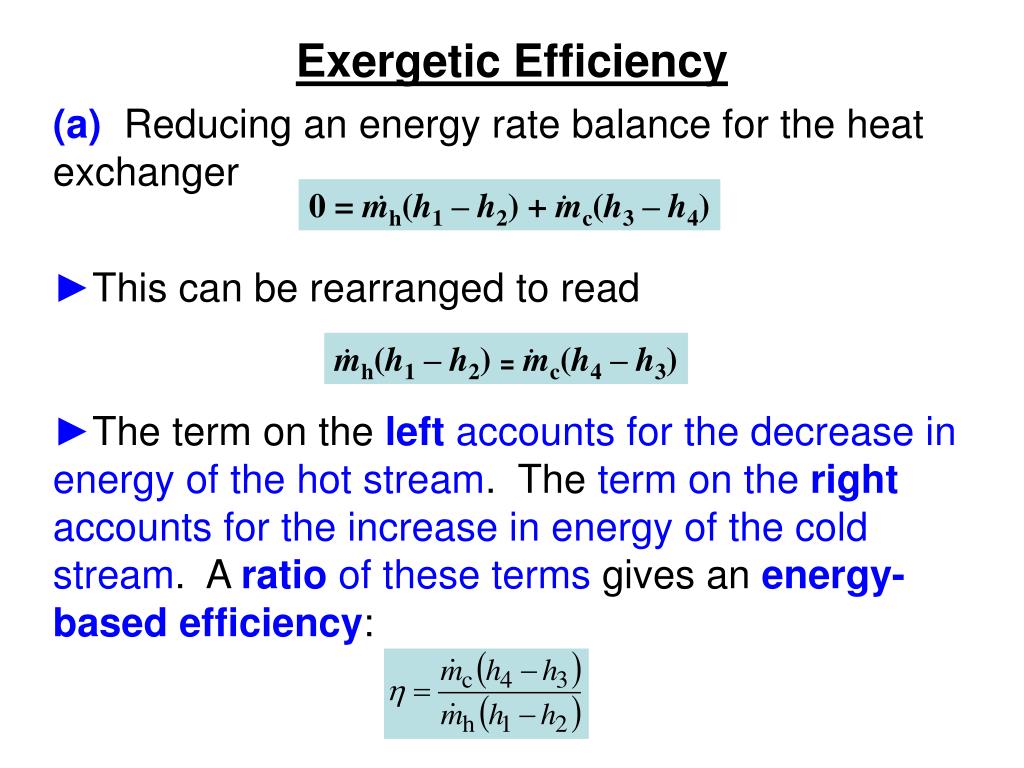 Exergetic Efficiency

(a) Reducing an energy rate balance for the heat exchanger $0 = \dot{m}_h(h_1 - h_2) + \dot{m}_c(h_3 - h_4)$

►This can be rearranged to read

$\dot{m}_h(h_1 - h_2) = \dot{m}_c(h_4 - h_3)$

►The term on the left accounts for the decrease in energy of the hot stream. The term on the right accounts for the increase in energy of the cold stream. A ratio of these terms gives an energy-based efficiency:

$\eta = \frac{\dot{m}_c(h_4 - h_3)}{\dot{m}_h(h_1 - h_2)}$